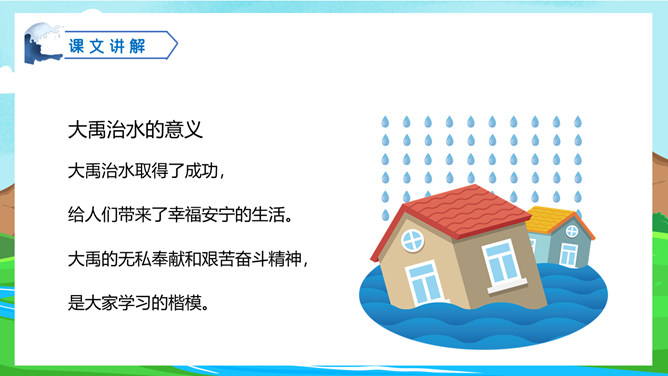 课文讲解

大禹治水的意义

大禹治水取得了成功，

给人们带来了幸福安宁的生活。

大禹的无私奉献和艰苦奋斗精神，

是大家学习的楷模。